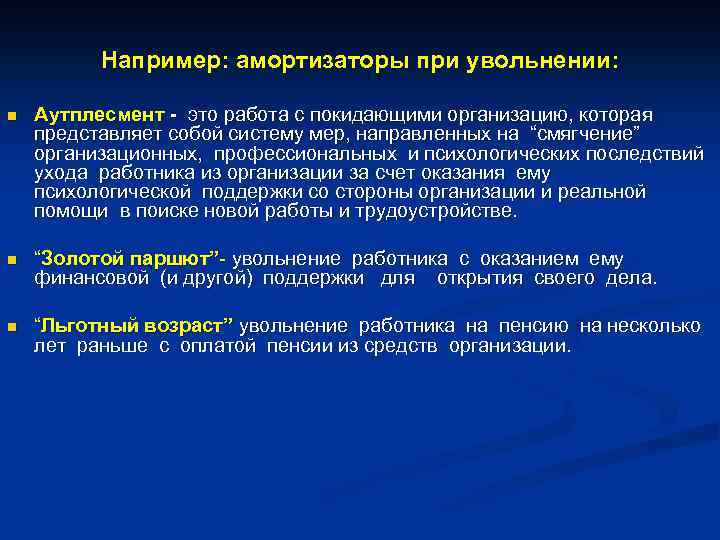 Например: амортизаторы при увольнении:

Аутплесмент - это работа с покидающими организацию, которая представляет собой систему мер, направленных на “смягчение” организационных, профессиональных и психологических последствий ухода работника из организации за счет оказания ему психологической поддержки со стороны организации и реальной помощи в поиске новой работы и трудоустройстве.

“Золотой паршют”- увольнение работника с оказанием ему финансовой (и другой) поддержки для открытия своего дела.

“Льготный возраст” увольнение работника на пенсию на несколько лет раньше с оплатой пенсии из средств организации.